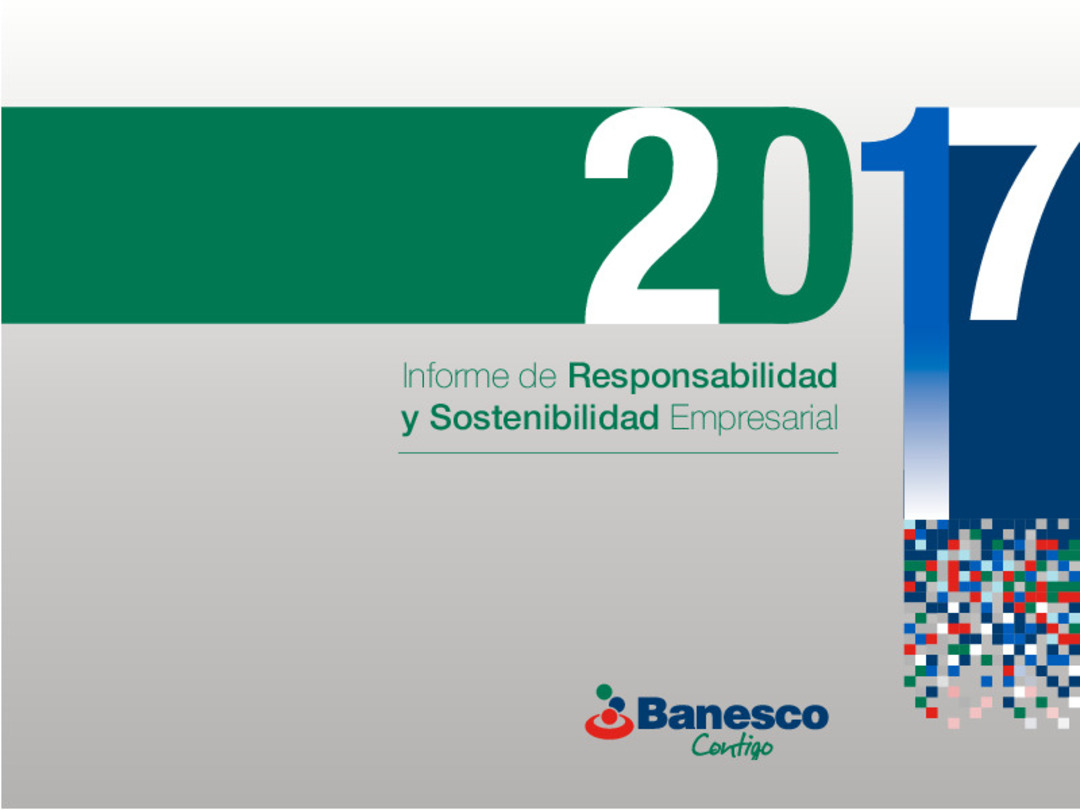 2017

Informe de Responsabilidad y Sostenibilidad Empresarial

Banesco
Contigo